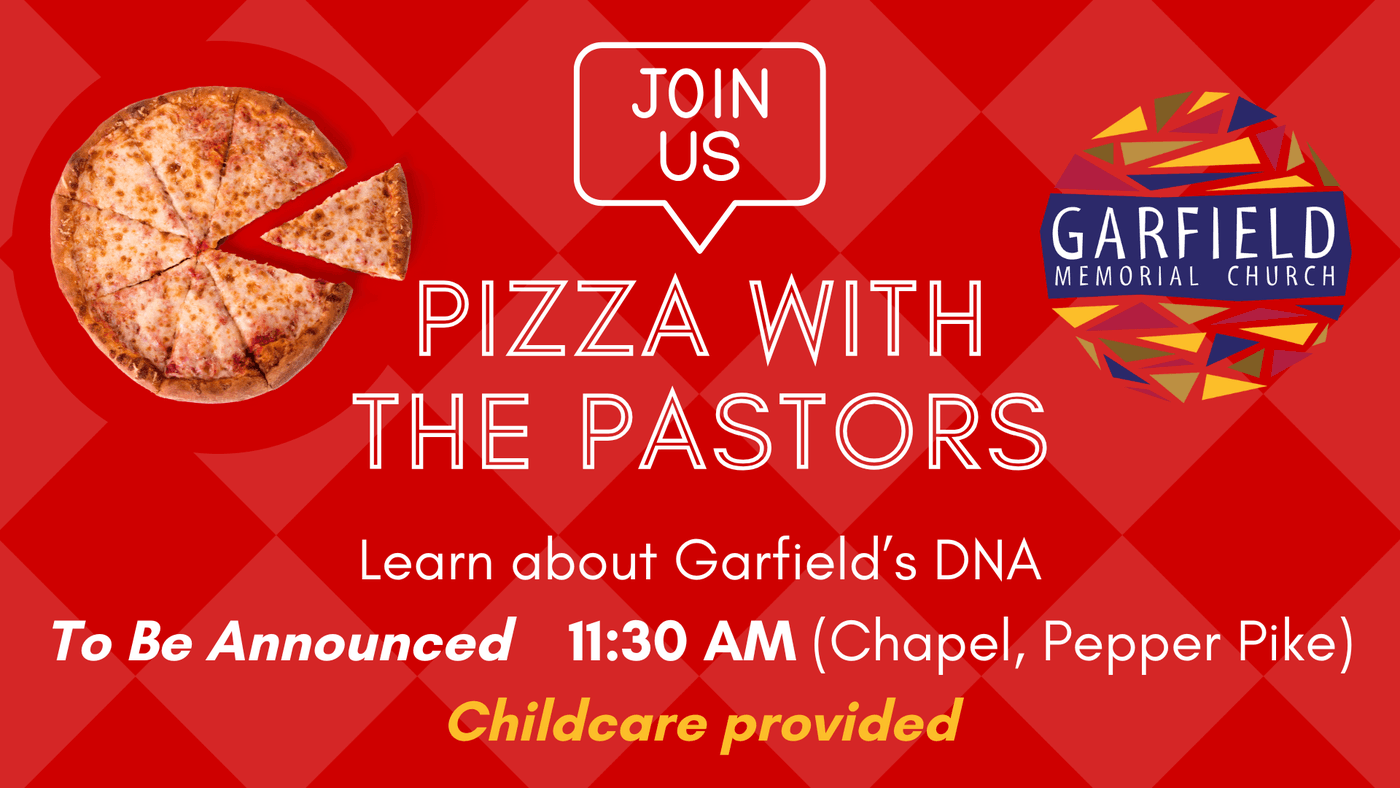 JOIN US

GARFIELD
MEMORIAL CHURCH

PIZZA WITH THE PASTORS

Learn about Garfield's DNA

To Be Announced 11:30 AM (Chapel, Pepper Pike)

Childcare provided